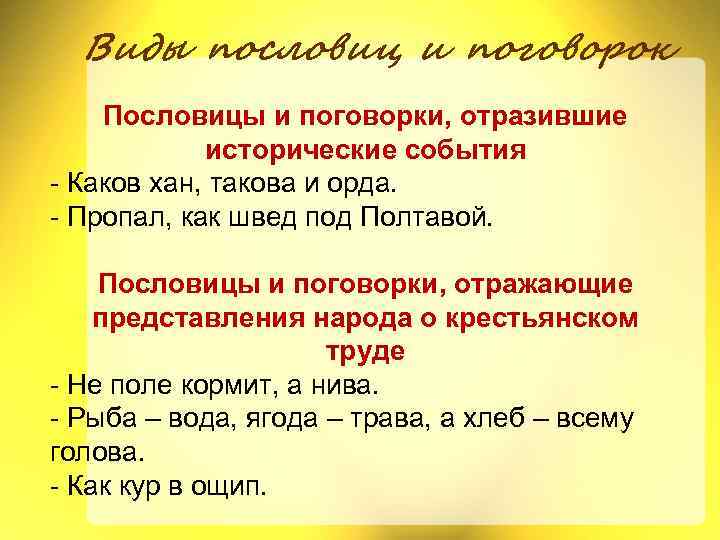 Виды пословиц и поговорок

Пословицы и поговорки, отразившие исторические события
- Каков хан, такова и орда.
- Пропал, как швед под Полтавой.

Пословицы и поговорки, отражающие представления народа о крестьянском труде
- Не поле кормит, а нива.
- Рыба – вода, ягода – трава, а хлеб – всему голова.
- Как кур в ощип.